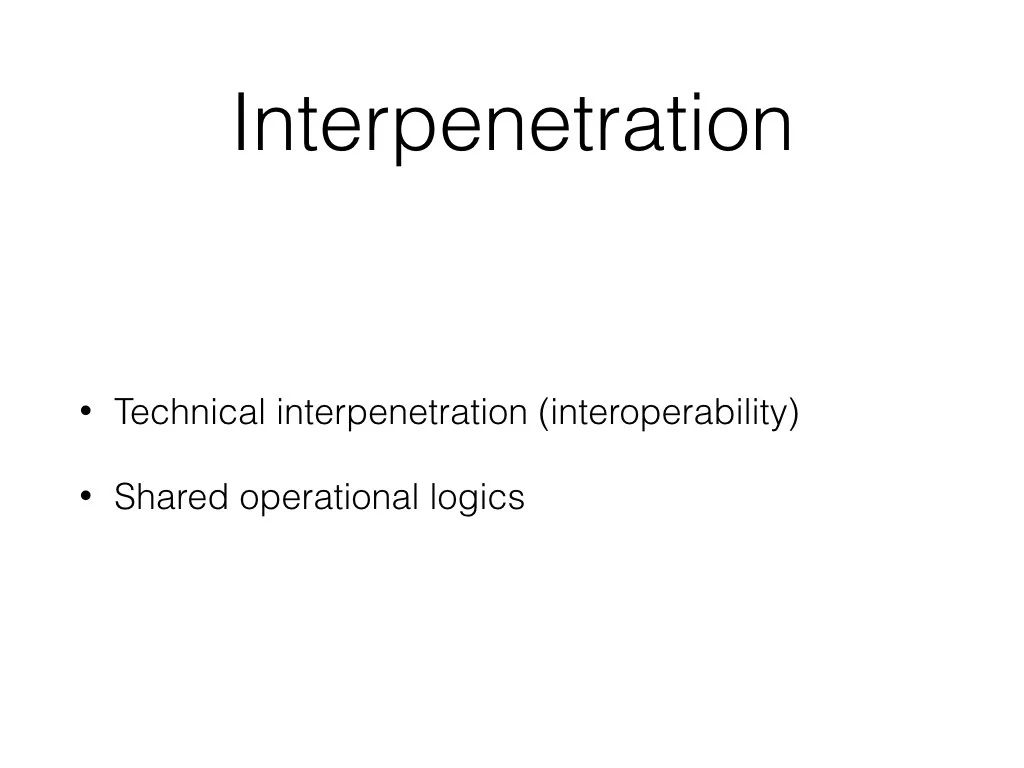 Interpenetration

• Technical interpenetration (interoperability)

• Shared operational logics